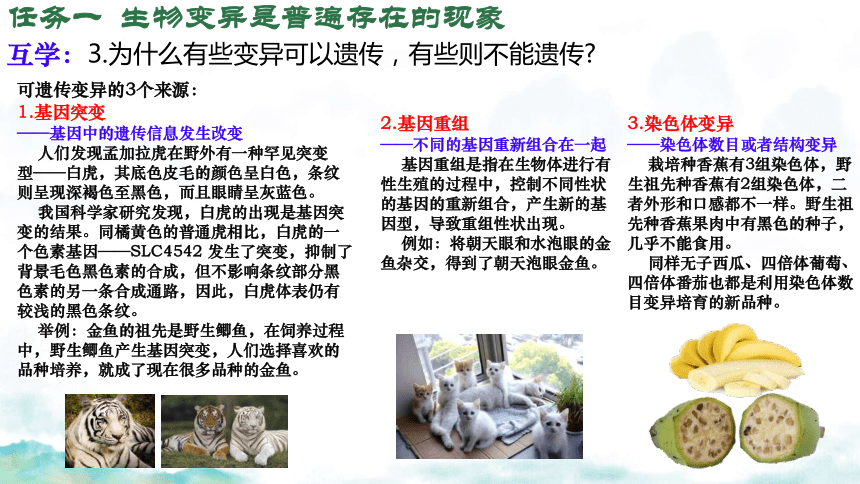 任务一 生物变异是普遍存在的现象

互学：3.为什么有些变异可以遗传，有些则不能遗传?

可遗传变异的3个来源：

1.基因突变

——基因中的遗传信息发生改变

人们发现孟加拉虎在野外有一种罕见突变型——白虎，其底色皮毛的颜色呈白色，条纹则呈现深褐色至黑色，而且眼睛呈灰蓝色。

我国科学家研究发现，白虎的出现是基因突变的结果。同橘黄色的普通虎相比，白虎的一个色素基因——SLC4542 发生了突变，抑制了背景毛色黑色素的合成，但不影响条纹部分黑色素的另一条合成通路，因此，白虎体表仍有较浅的黑色条纹。

举例：金鱼的祖先是野生鲫鱼，在饲养过程中，野生鲫鱼产生基因突变，人们选择喜欢的品种培养，就成了现在很多品种的金鱼。

2.基因重组

——不同的基因重新组合在一起

基因重组是指在生物体进行有性生殖的过程中，控制不同性状的基因的重新组合，产生新的基因型，导致重组性状出现。

例如：将朝天眼和水泡眼的金鱼杂交，得到了朝天泡眼金鱼。

3.染色体变异

——染色体数目或者结构变异

栽培种香蕉有3组染色体，野生祖先种香蕉有2组染色体，二者外形和口感都不一样。野生祖先种香蕉果肉中有黑色的种子，几乎不能食用。

同样无子西瓜、四倍体葡萄、四倍体番茄也都是利用染色体数目变异培育的新品种。